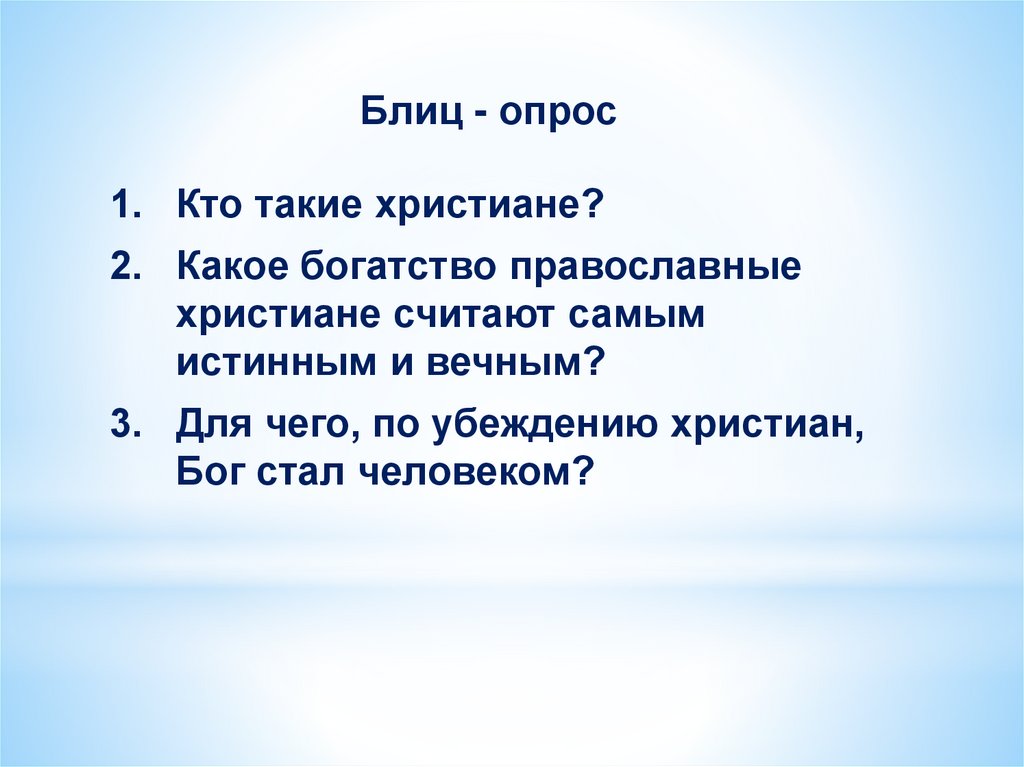 Блиц - опрос

1. Кто такие христиане?
2. Какое богатство православные христиане считают самым истинным и вечным?
3. Для чего, по убеждению христиан, Бог стал человеком?